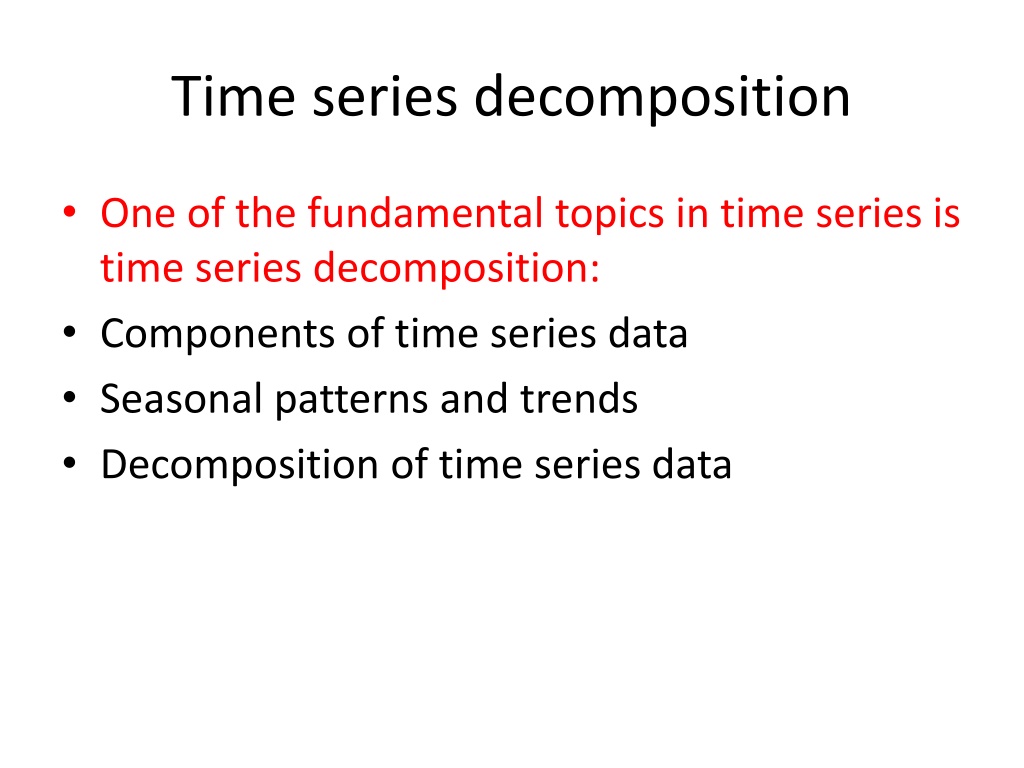 Time series decomposition

• One of the fundamental topics in time series is time series decomposition:
• Components of time series data
• Seasonal patterns and trends
• Decomposition of time series data